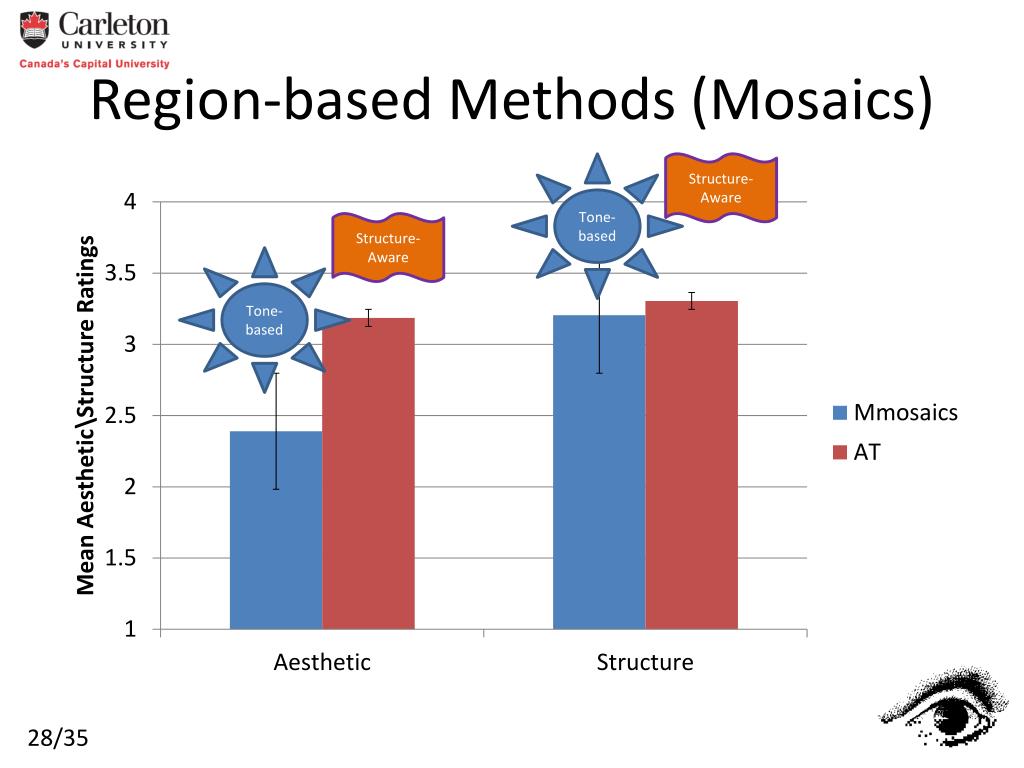 Carleton
UNIVERSITY
Canada's Capital University

Region-based Methods (Mosaics)

Mean Aesthetic\Structure Ratings

4
3.5
3
2.5
2
1.5
1

Tone-based
Structure-Aware
Tone-based
Structure-Aware

Aesthetic
Structure

Mmosaics
AT

28/35